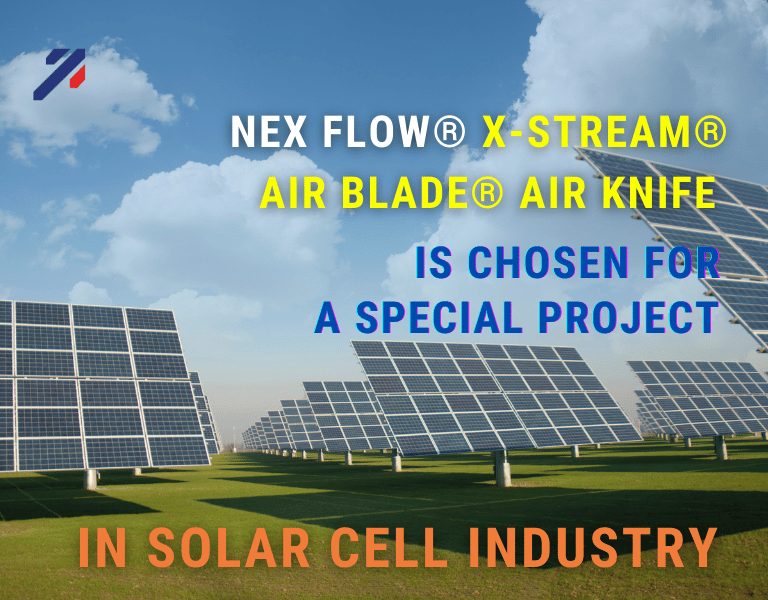 NEX FLOW® X-STREAM® AIR BLADE® AIR KNIFE

IS CHOSEN FOR A SPECIAL PROJECT

IN SOLAR CELL INDUSTRY